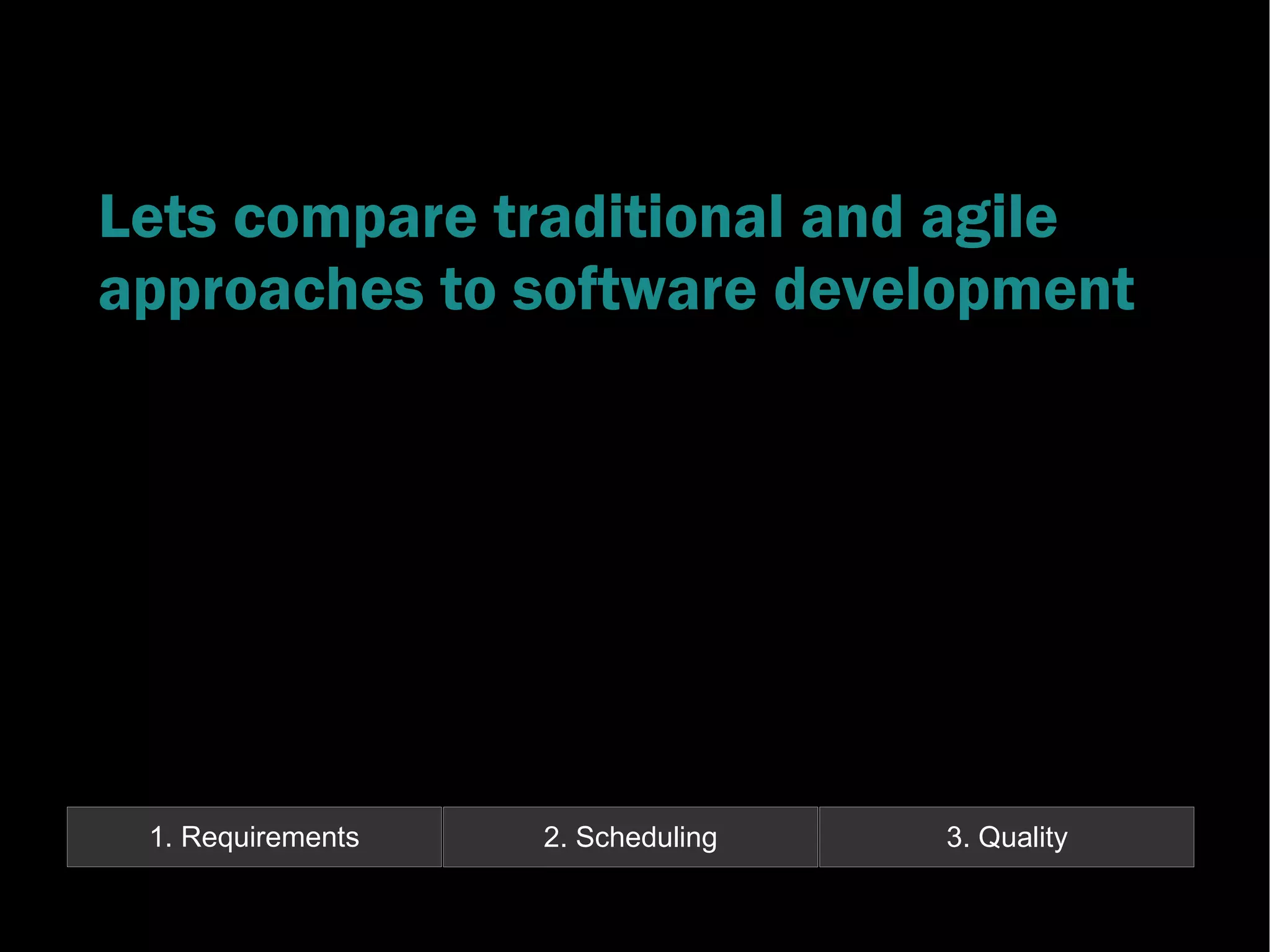 Lets compare traditional and agile approaches to software development

1. Requirements

2. Scheduling

3. Quality